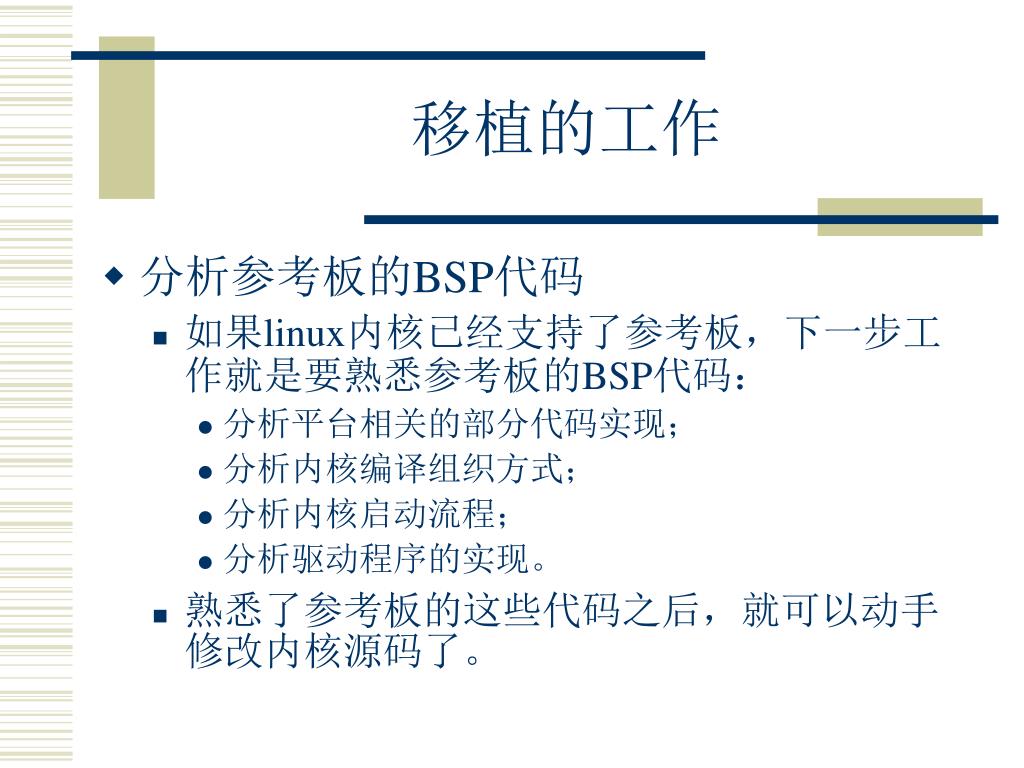 移植的工作

分析参考板的BSP代码

如果linux内核已经支持了参考板，下一步工作就是要熟悉参考板的BSP代码：

分析平台相关的部分代码实现；

分析内核编译组织方式；

分析内核启动流程；

分析驱动程序的实现。

熟悉了参考板的这些代码之后，就可以动手修改内核源码了。